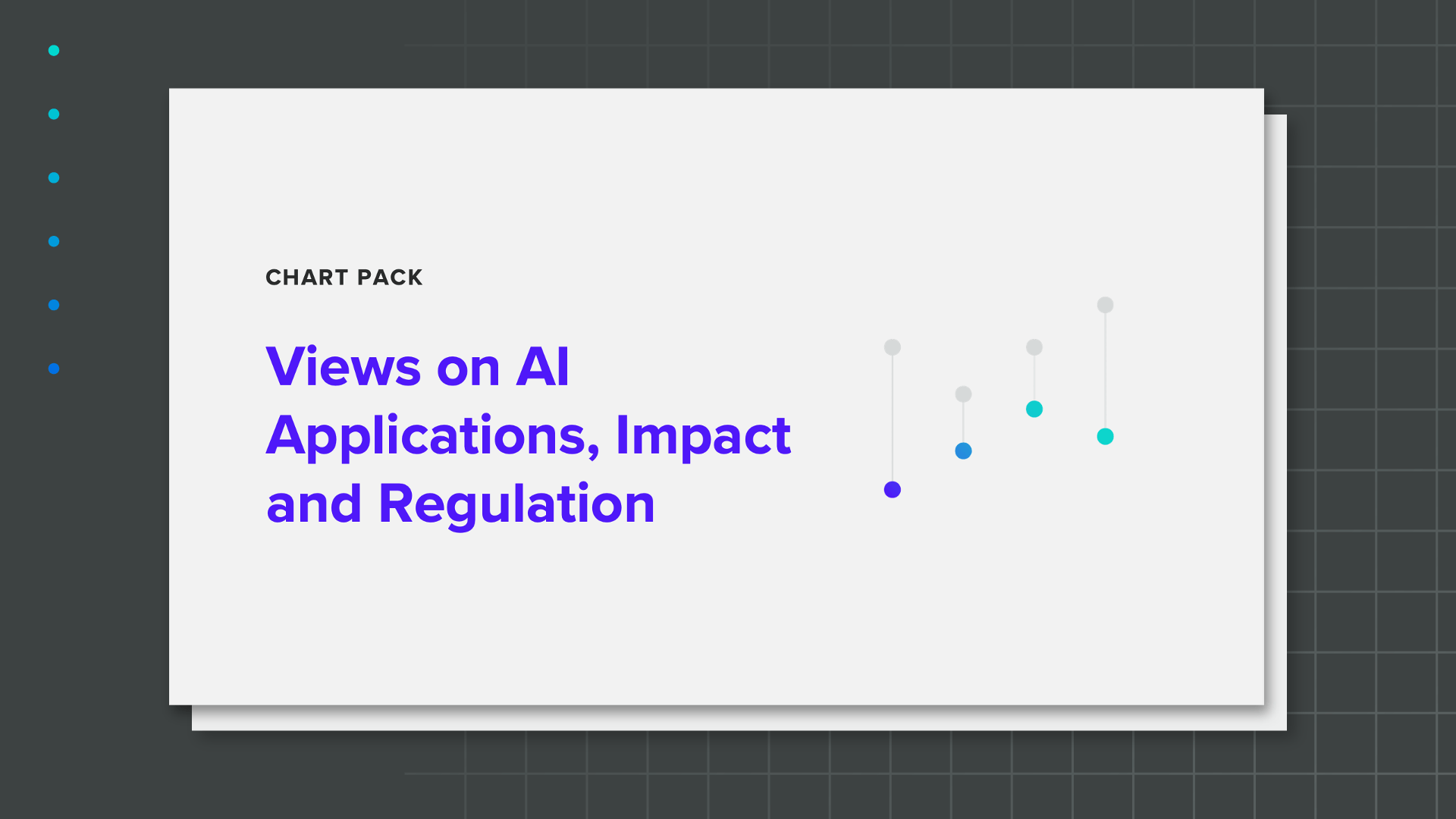 CHART PACK

Views on AI Applications, Impact and Regulation